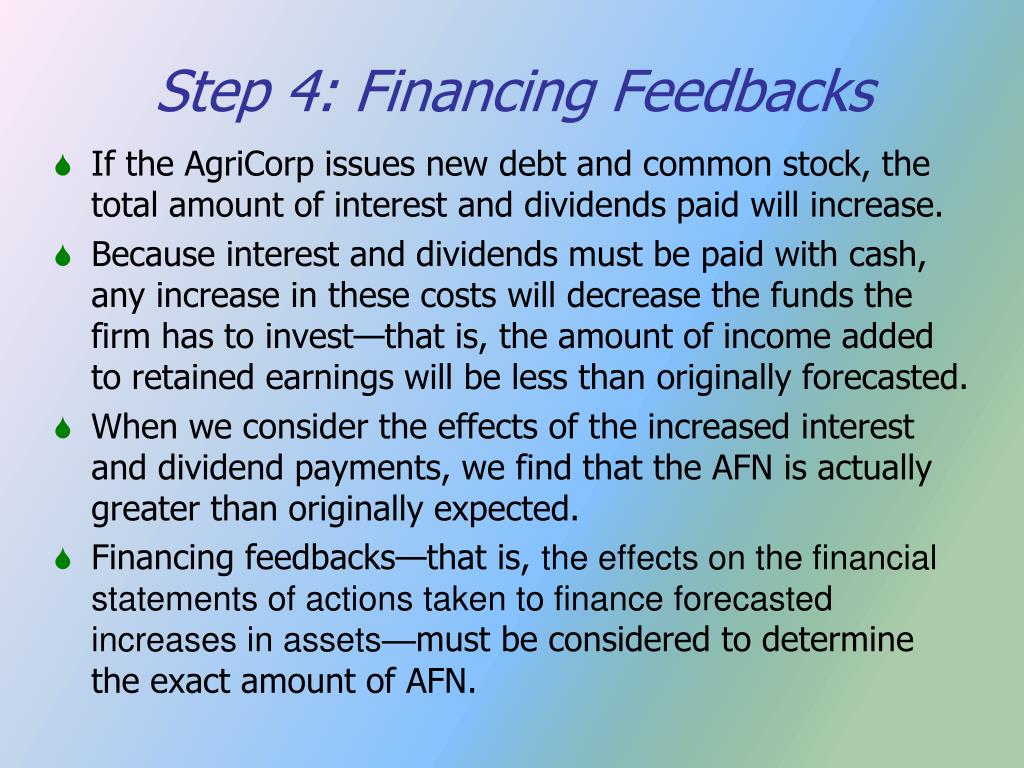 Step 4: Financing Feedbacks

If the AgriCorp issues new debt and common stock, the total amount of interest and dividends paid will increase.

Because interest and dividends must be paid with cash, any increase in these costs will decrease the funds the firm has to invest—that is, the amount of income added to retained earnings will be less than originally forecasted.

When we consider the effects of the increased interest and dividend payments, we find that the AFN is actually greater than originally expected.

Financing feedbacks—that is, the effects on the financial statements of actions taken to finance forecasted increases in assets—must be considered to determine the exact amount of AFN.